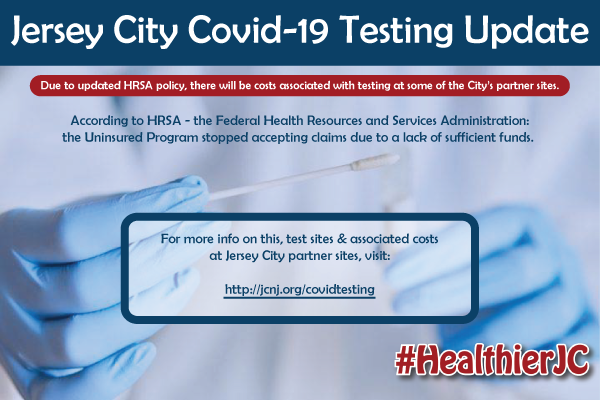 Jersey City Covid-19 Testing Update

Due to updated HRSA policy, there will be costs associated with testing at some of the City's partner sites.

According to HRSA - the Federal Health Resources and Services Administration: the Uninsured Program stopped accepting claims due to a lack of sufficient funds.

For more info on this, test sites & associated costs at Jersey City partner sites, visit:

http://jcnj.org/covidtesting

#HealthierJC